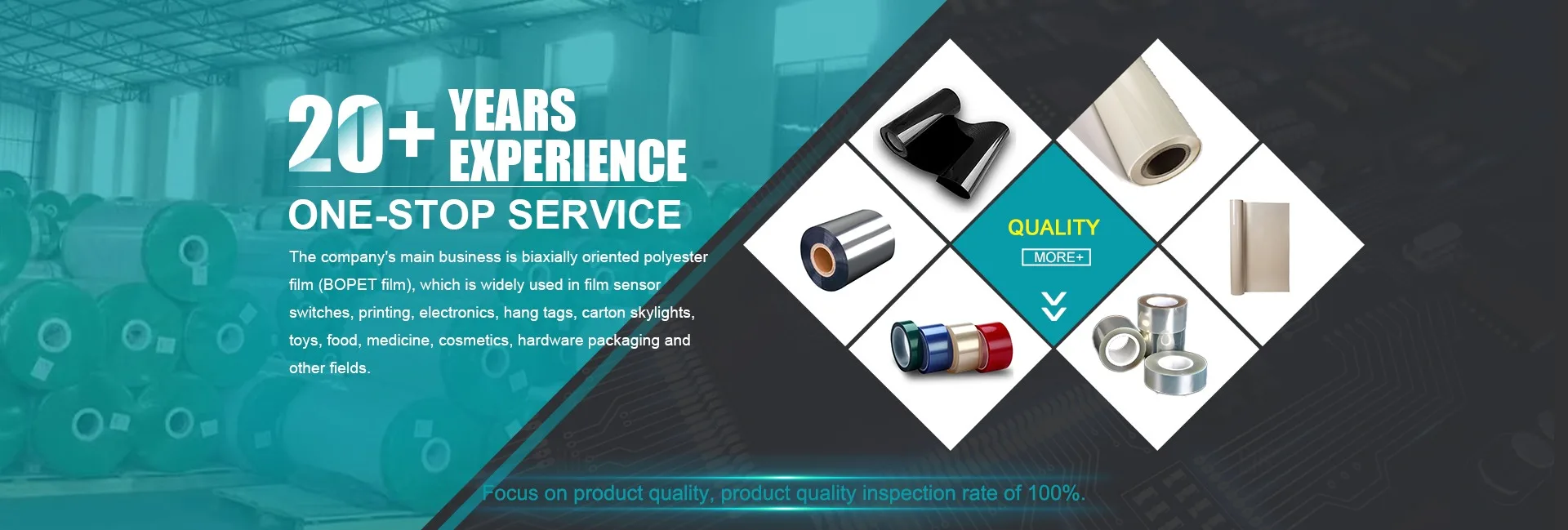 20+ YEARS EXPERIENCE

ONE-STOP SERVICE

The company's main business is biaxially oriented polyester film (BOPET film), which is widely used in film sensor switches, printing, electronics, hang tags, carton skylights, toys, food, medicine, cosmetics, hardware packaging and other fields.

QUALITY

MORE+

Focus on product quality, product quality inspection rate of 100%.